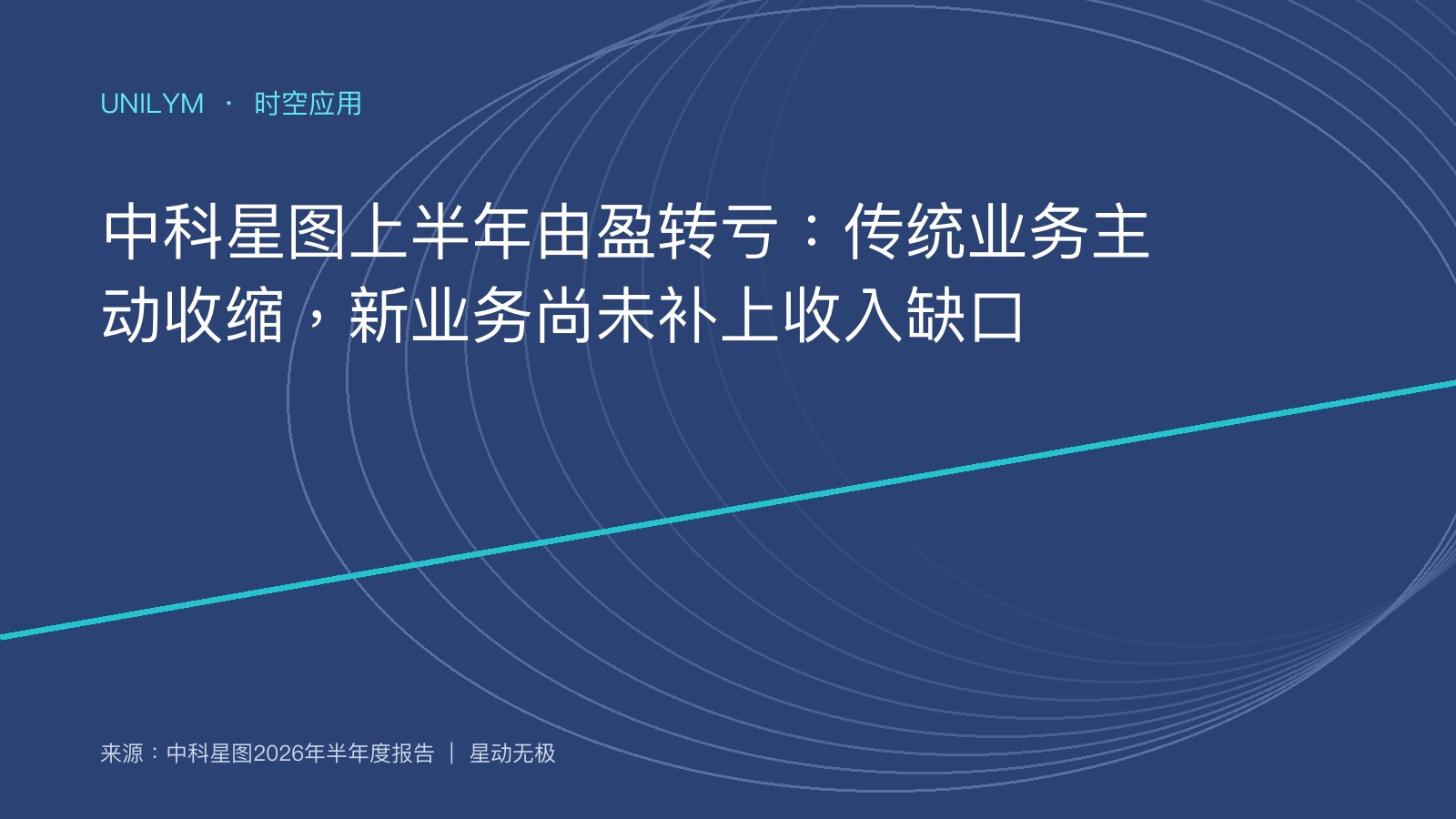 UNILYM · 时空应用

中科星图上半年由盈转亏：传统业务主动收缩，新业务尚未补上收入缺口

来源：中科星图2026年半年度报告 | 星动无极